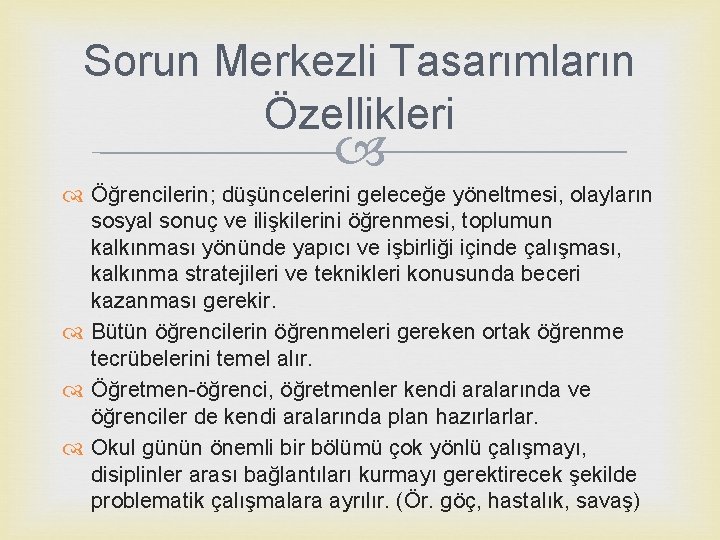 Sorun Merkezli Tasarımların Özellikleri

Öğrencilerin; düşüncelerini geleceğe yöneltmesi, olayların sosyal sonuç ve ilişkilerini öğrenmesi, toplumun kalkınması yönünde yapıcı ve işbirliği içinde çalışması, kalkınma stratejileri ve teknikleri konusunda beceri kazanması gerekir.

Bütün öğrencilerin öğrenmeleri gereken ortak öğrenme tecrübelerini temel alır.

Öğretmen-öğrenci, öğretmenler kendi aralarında ve öğrenciler de kendi aralarında plan hazırlarlar.

Okul günün önemli bir bölümü çok yönlü çalışmayı, disiplinler arası bağlantıları kurmayı gerektirecek şekilde problematik çalışmalara ayrılır. (Ör. göç, hastalık, savaş)